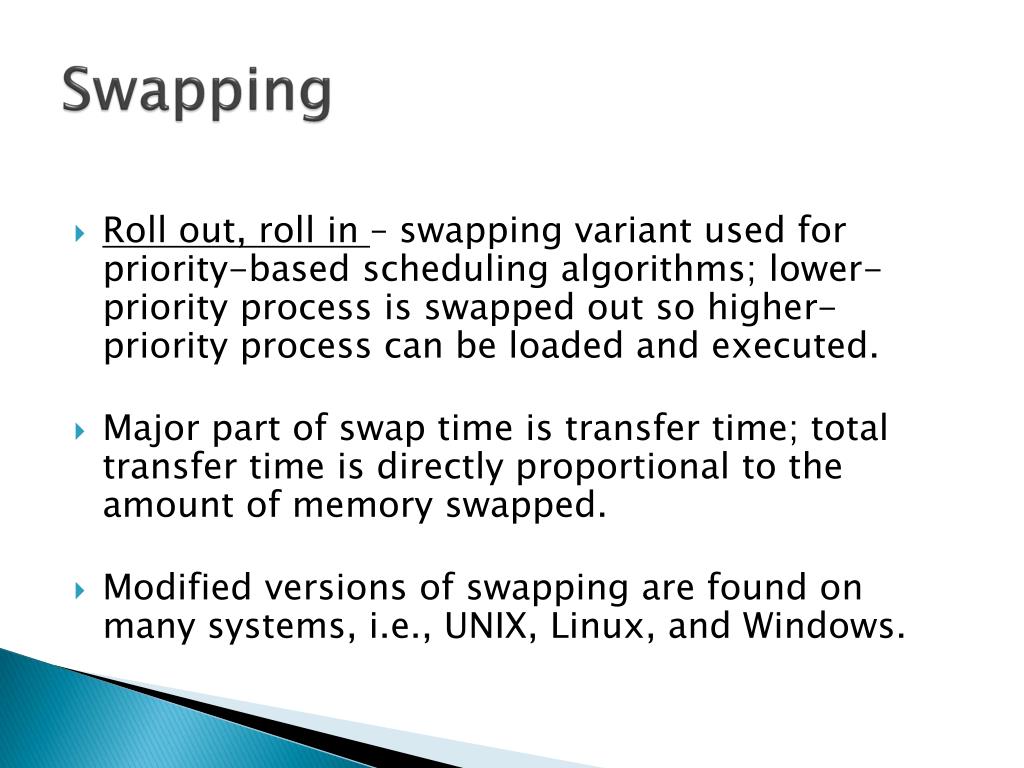 Swapping

Roll out, roll in – swapping variant used for priority-based scheduling algorithms; lower-priority process is swapped out so higher-priority process can be loaded and executed.

Major part of swap time is transfer time; total transfer time is directly proportional to the amount of memory swapped.

Modified versions of swapping are found on many systems, i.e., UNIX, Linux, and Windows.